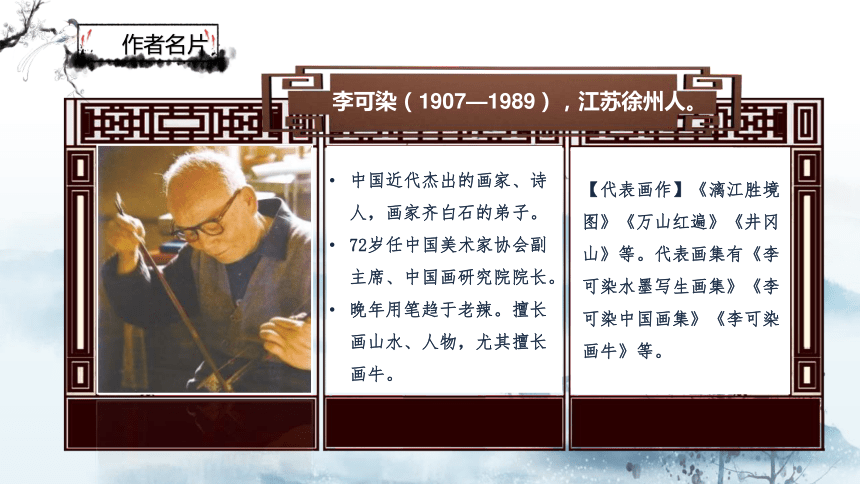 作者名片

李可染（1907—1989），江苏徐州人。

• 中国近代杰出的画家、诗人，画家齐白石的弟子。
• 72岁任中国美术家协会副主席、中国画研究院院长。
• 晚年用笔趋于老辣。擅长画山水、人物，尤其擅长画牛。

【代表画作】《漓江胜境图》《万山红遍》《井冈山》等。代表画集有《李可染水墨写生画集》《李可染中国画集》《李可染画牛》等。